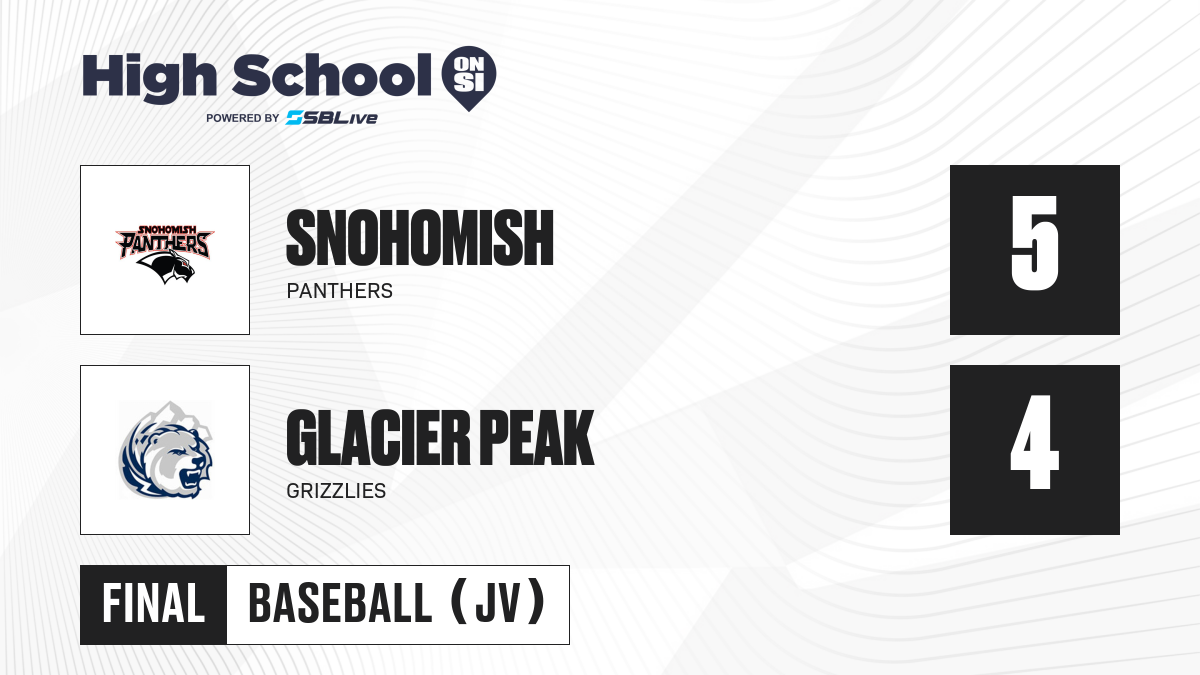 High School ON SI
POWERED BY SBLive

SNOHOMISH PANTHERS

SNOHOMISH
PANTHERS

5

GLACIER PEAK
GRIZZLIES

4

FINAL BASEBALL (JV)